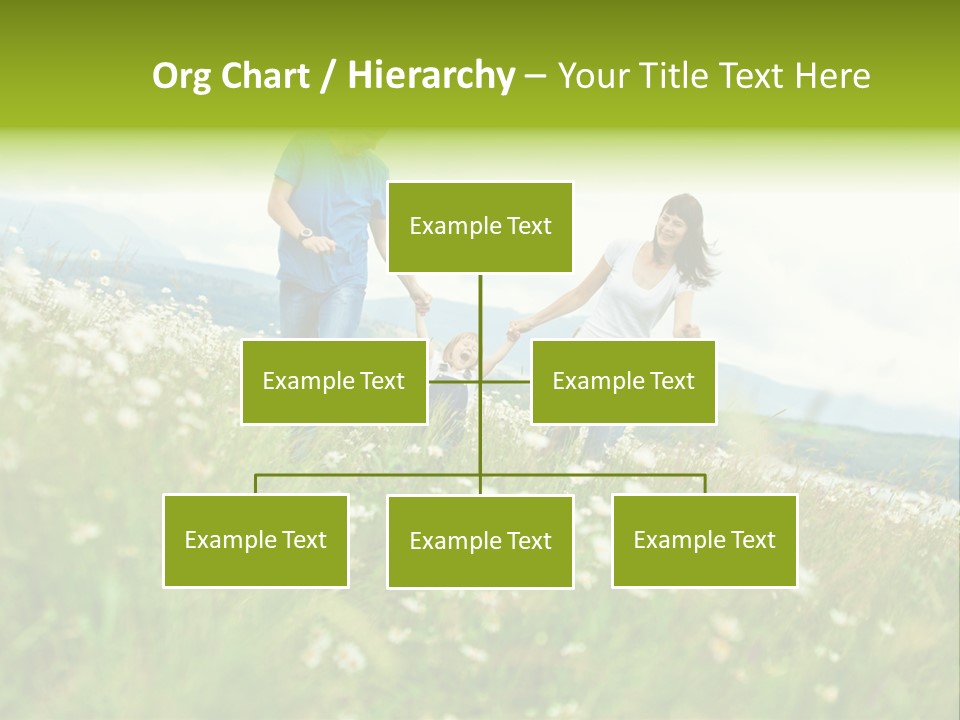 Org Chart / Hierarchy – Your Title Text Here

Example Text

Example Text

Example Text

Example Text

Example Text

Example Text